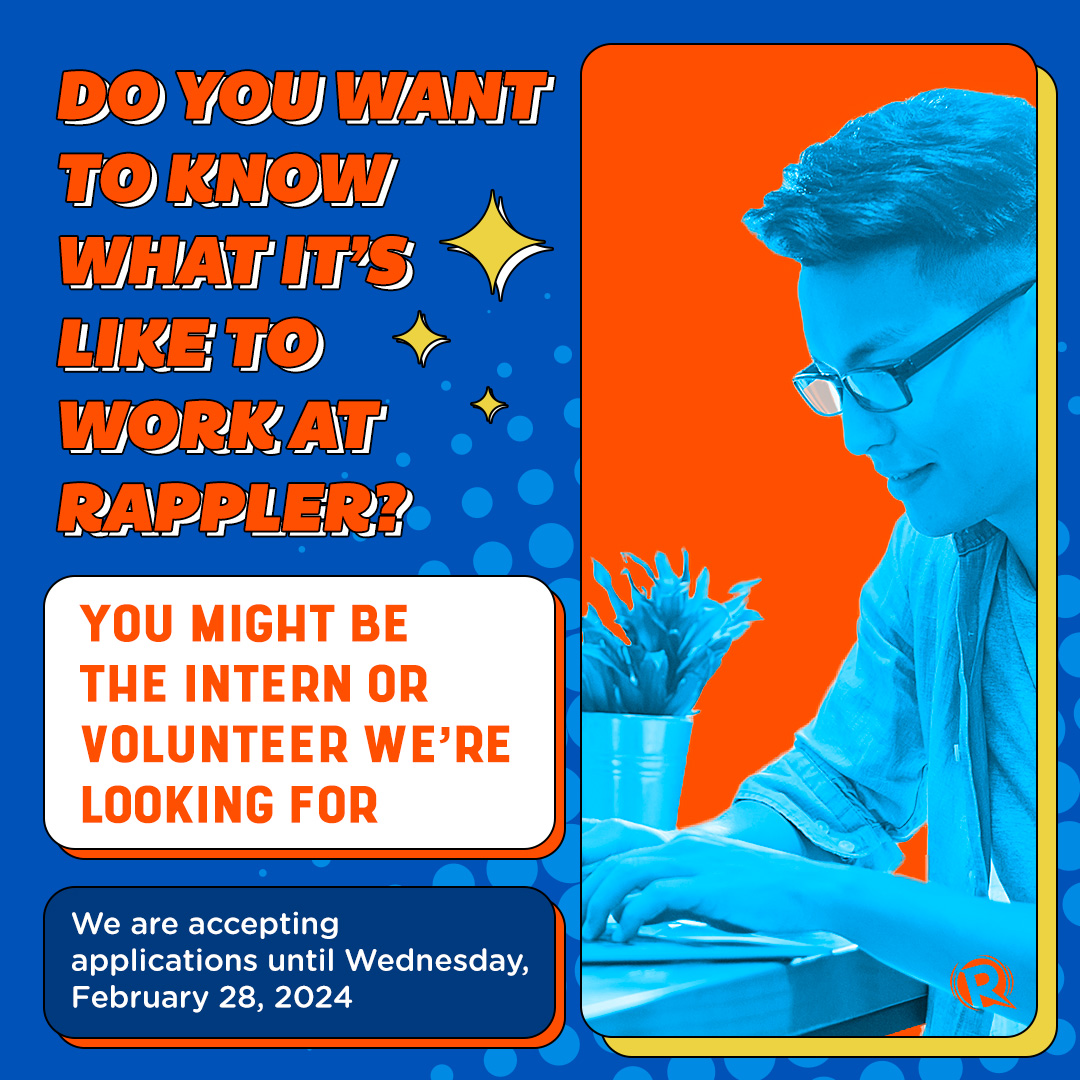 DO YOU WANT TO KNOW WHAT IT'S LIKE TO WORK AT RAPPLER?

YOU MIGHT BE THE INTERN OR VOLUNTEER WE'RE LOOKING FOR

We are accepting applications until Wednesday, February 28, 2024